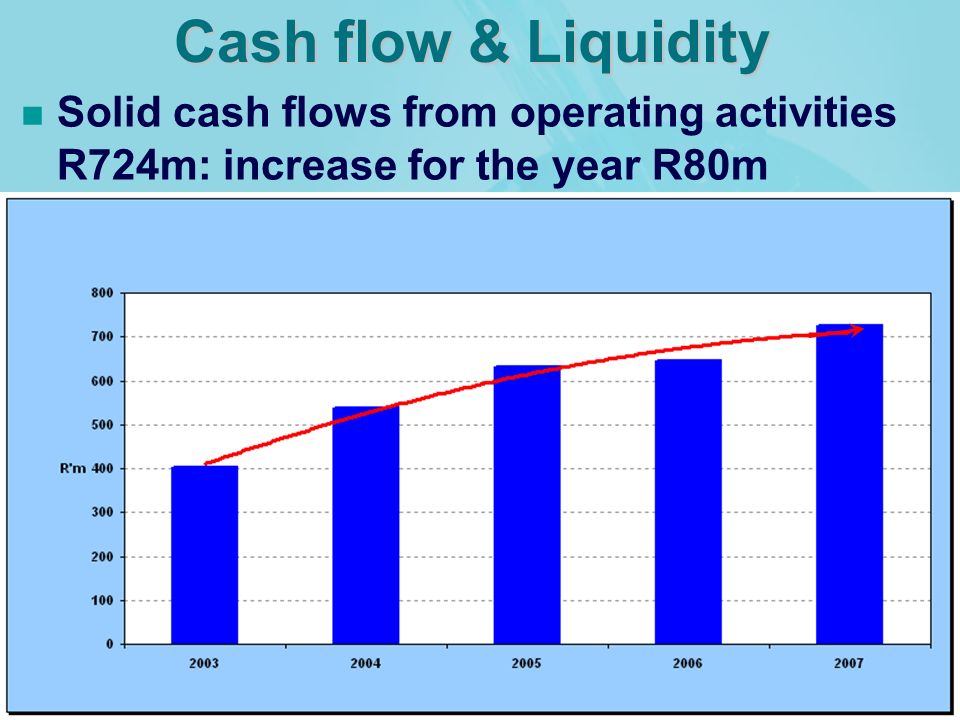 Cash flow & Liquidity

Solid cash flows from operating activities R724m: increase for the year R80m

800
700
600
500
R'm 400
300
200
100
0
2003
2004
2005
2006
2007